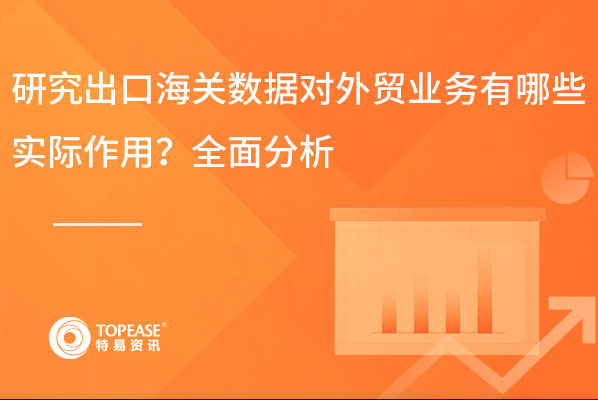 研究出口海关数据对外贸业务有哪些实际作用？全面分析

TOPEASE®
特易资讯